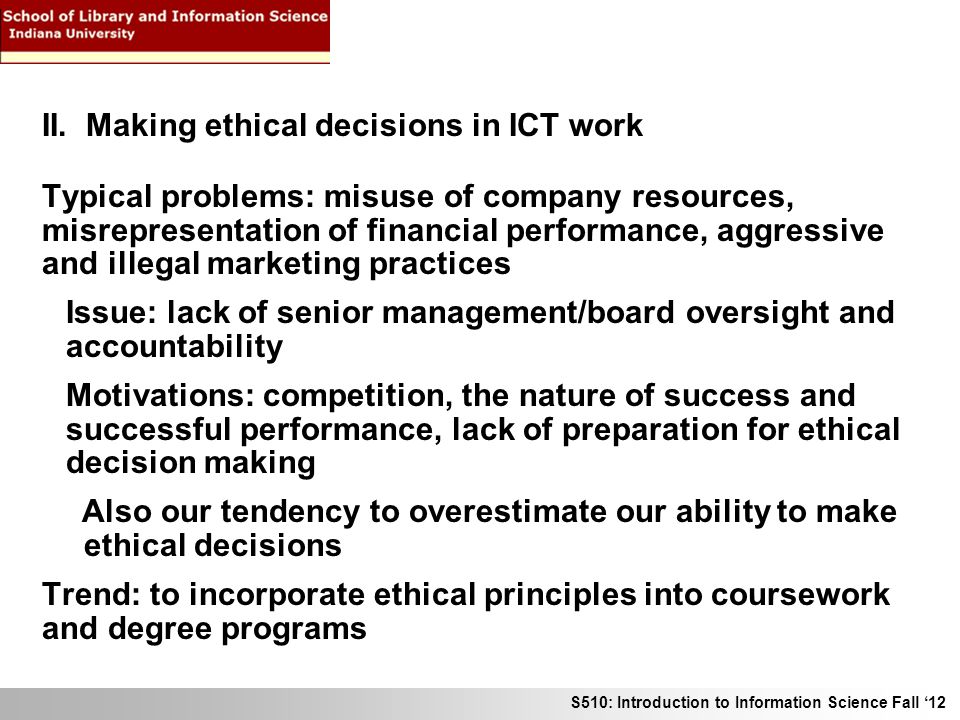 School of Library and Information Science
Indiana University

II. Making ethical decisions in ICT work

Typical problems: misuse of company resources, misrepresentation of financial performance, aggressive and illegal marketing practices

Issue: lack of senior management/board oversight and accountability

Motivations: competition, the nature of success and successful performance, lack of preparation for ethical decision making

Also our tendency to overestimate our ability to make ethical decisions

Trend: to incorporate ethical principles into coursework and degree programs

S510: Introduction to Information Science Fall ‘12